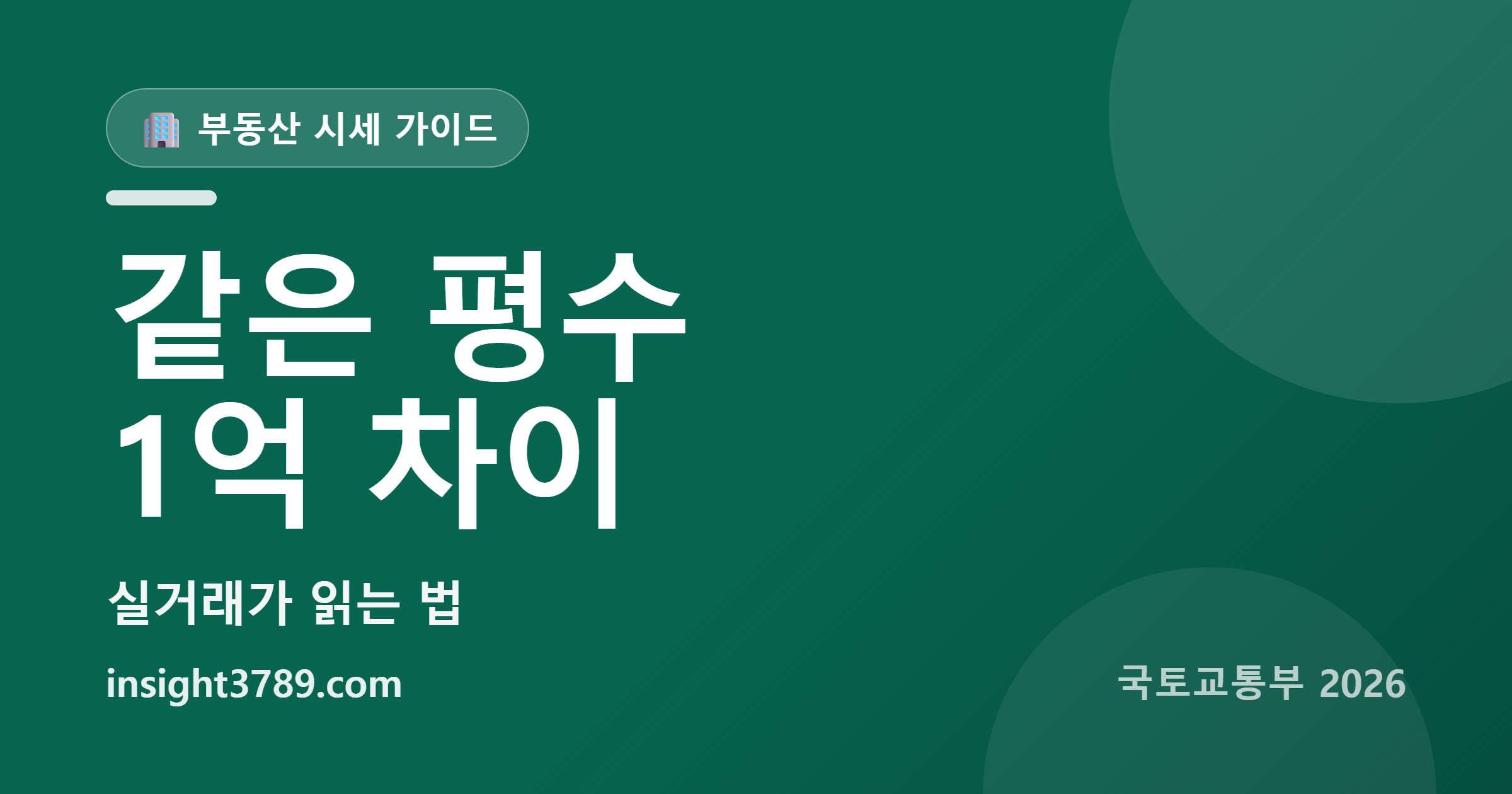 부동산 시세 가이드

같은 평수
1억 차이

실거래가 읽는 법

insight3789.com

국토교통부 2026